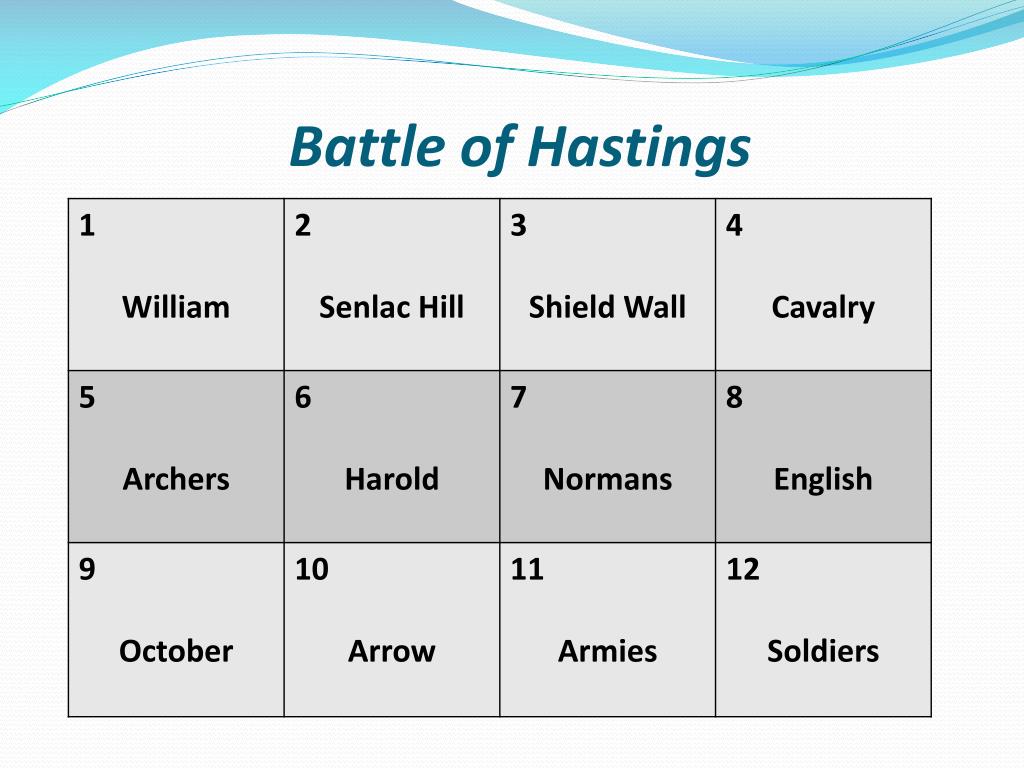 Battle of Hastings

| 1 William | 2 Senlac Hill | 3 Shield Wall | 4 Cavalry |
|---|---|---|---|
| 5 Archers | 6 Harold | 7 Normans | 8 English |
| 9 October | 10 Arrow | 11 Armies | 12 Soldiers |